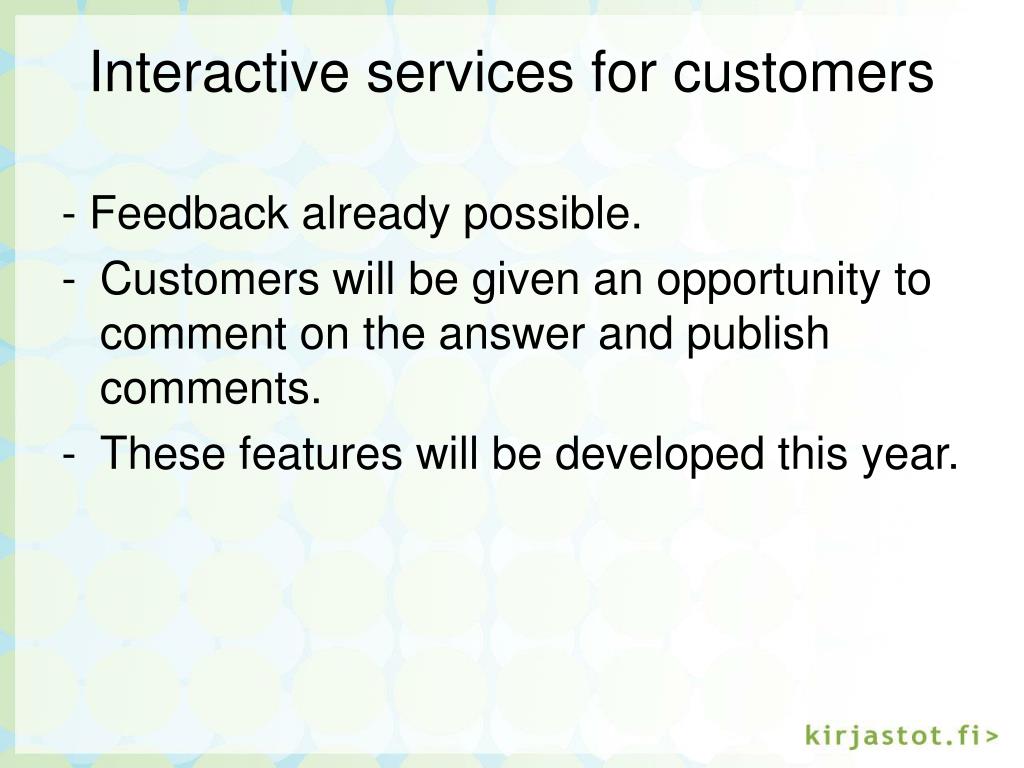 Interactive services for customers

- Feedback already possible.
- Customers will be given an opportunity to comment on the answer and publish comments.
- These features will be developed this year.

kirjastot.fi>